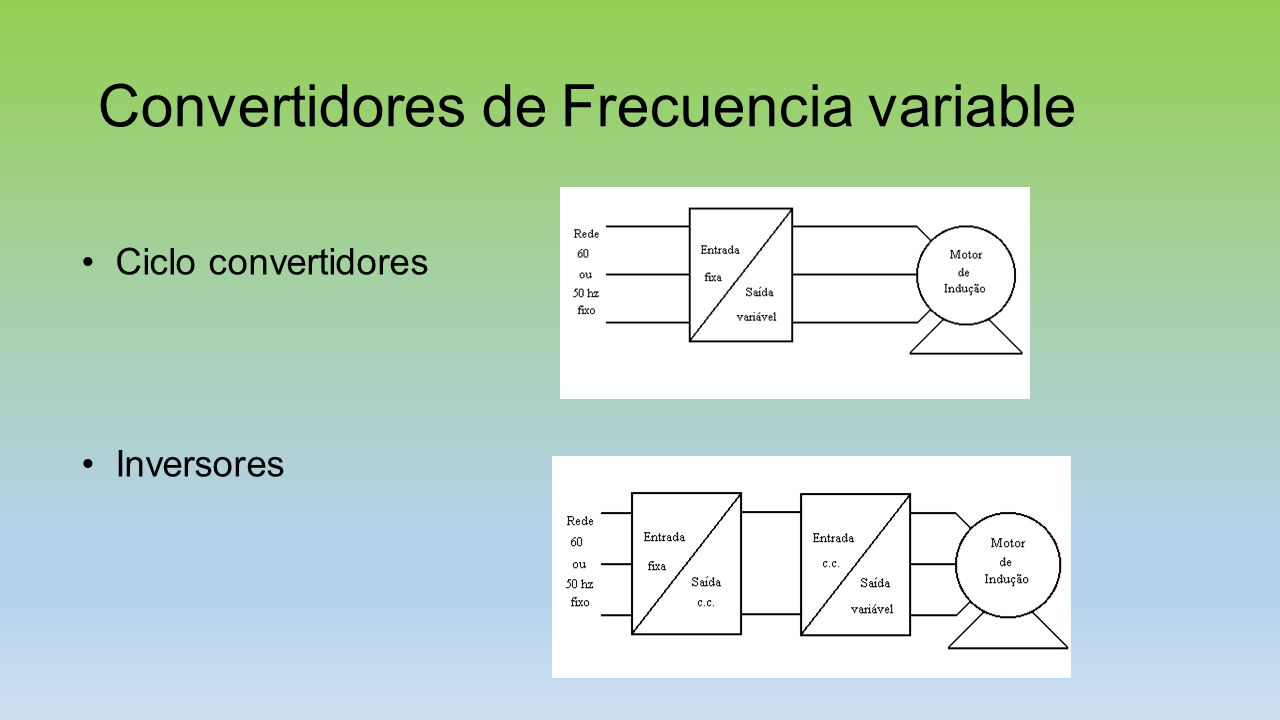 Convertidores de Frecuencia variable

• Ciclo convertidores

Rede 60 ou 50 hz fixo

Entrada fixa

Saída variável

Motor de Indução

• Inversores

Rede 60 ou 50 hz fixo

Entrada fixa

Saída c.c.

Entrada c.c.

Saída variável

Motor de Indução